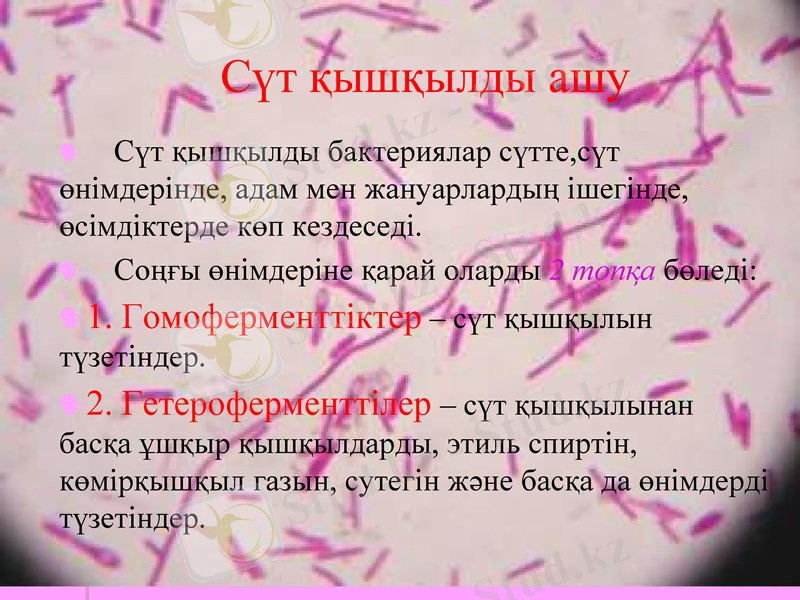 Сүт қышқылды ашу

Сүт қышқылды бактериялар сүтте,сүт өнімдерінде, адам мен жануарлардың ішегінде, өсімдіктерде көп кездеседі.

Соңғы өнімдеріне қарай оларды 2 топқа бөледі:

1. Гомоферменттіктер – сүт қышқылын түзетіндер.

2. Гетероферменттілер – сүт қышқылынан басқа ұшқыр қышқылдарды, этиль спиртін, көмірқышқыл газын, сутегін және басқа да өнімдерді түзетіндер.

Stud.kz